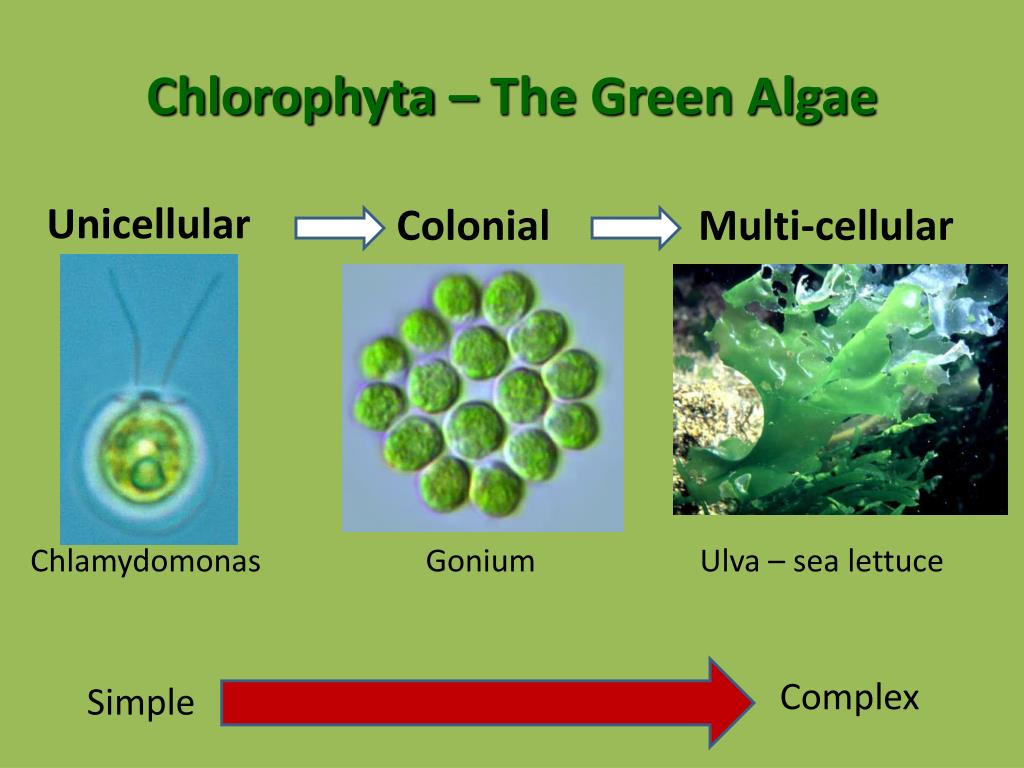 Chlorophyta – The Green Algae

Unicellular

Colonial

Multi-cellular

Chlamydomonas

Gonium

Ulva – sea lettuce

Simple

Complex